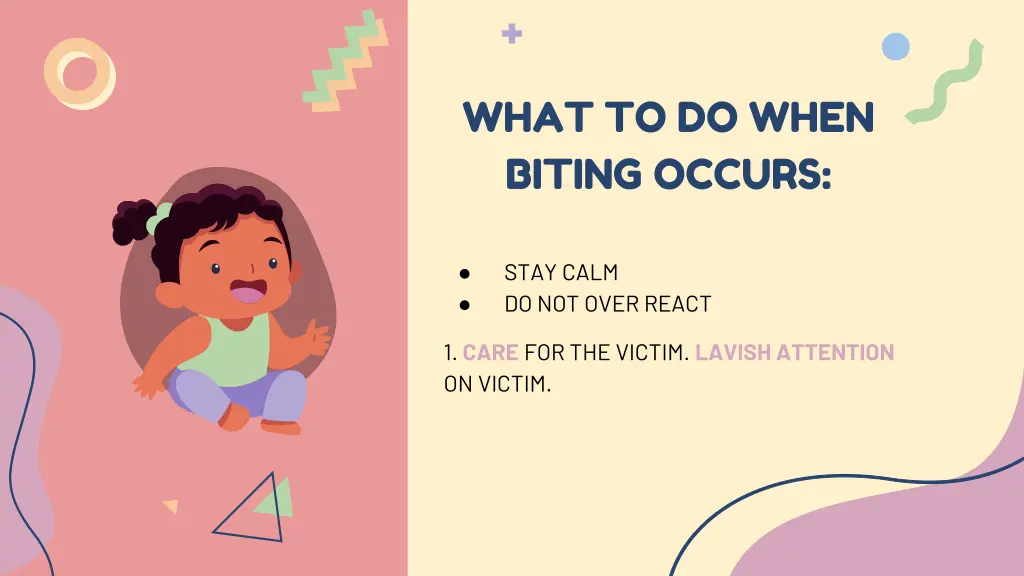 WHAT TO DO WHEN BITING OCCURS:

● STAY CALM
● DO NOT OVER REACT

1. CARE FOR THE VICTIM. LAVISH ATTENTION ON VICTIM.